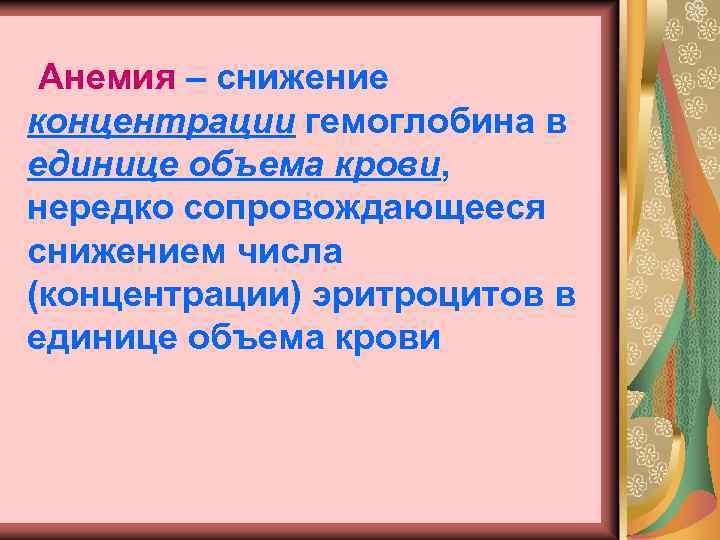 Анемия – снижение концентрации гемоглобина в единице объема крови, нередко сопровождающееся снижением числа (концентрации) эритроцитов в единице объема крови